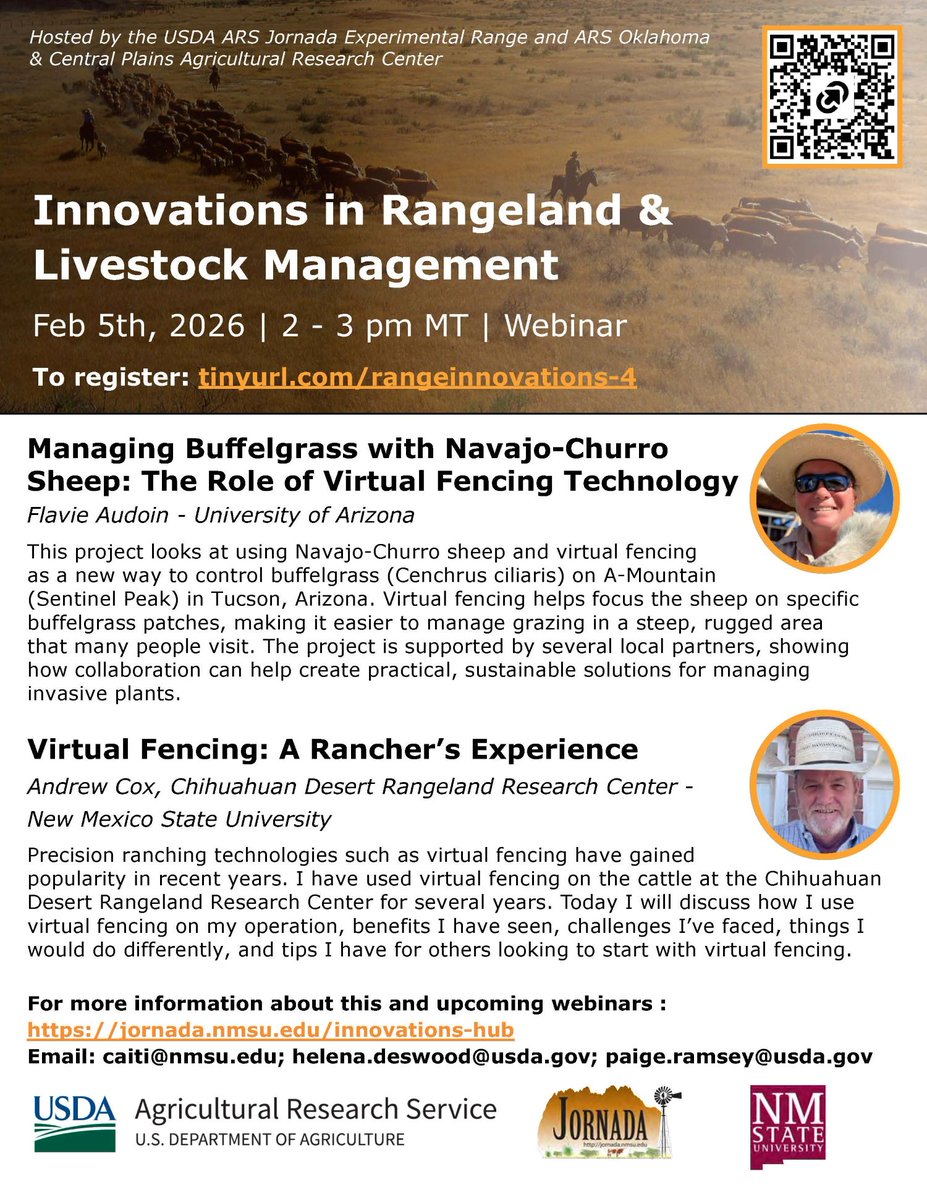 Hosted by the USDA ARS Jornada Experimental Range and ARS Oklahoma & Central Plains Agricultural Research Center

Innovations in Rangeland & Livestock Management

Feb 5th, 2026 | 2 - 3 pm MT | Webinar

To register: tinyurl.com/rangeinnovations-4

Managing Buffelgrass with Navajo-Churro Sheep: The Role of Virtual Fencing Technology

Flavie Audoin - University of Arizona

This project looks at using Navajo-Churro sheep and virtual fencing as a new way to control buffelgrass (Cenchrus ciliaris) on A-Mountain (Sentinel Peak) in Tucson, Arizona. Virtual fencing helps focus the sheep on specific buffelgrass patches, making it easier to manage grazing in a steep, rugged area that many people visit. The project is supported by several local partners, showing how collaboration can help create practical, sustainable solutions for managing invasive plants.

Virtual Fencing: A Rancher's Experience

Andrew Cox, Chihuahuan Desert Rangeland Research Center - New Mexico State University

Precision ranching technologies such as virtual fencing have gained popularity in recent years. I have used virtual fencing on the cattle at the Chihuahuan Desert Rangeland Research Center for several years. Today I will discuss how I use virtual fencing on my operation, benefits I have seen, challenges I've faced, things I would do differently, and tips I have for others looking to start with virtual fencing.

For more information about this and upcoming webinars :
https://jornada.nmsu.edu/innovations-hub
Email: caiti@nmsu.edu; helena.deswood@usda.gov; paige.ramsey@usda.gov

USDA Agricultural Research Service U.S. DEPARTMENT OF AGRICULTURE

JORNADA http://jornada.nmsu.edu

NM STATE UNIVERSITY